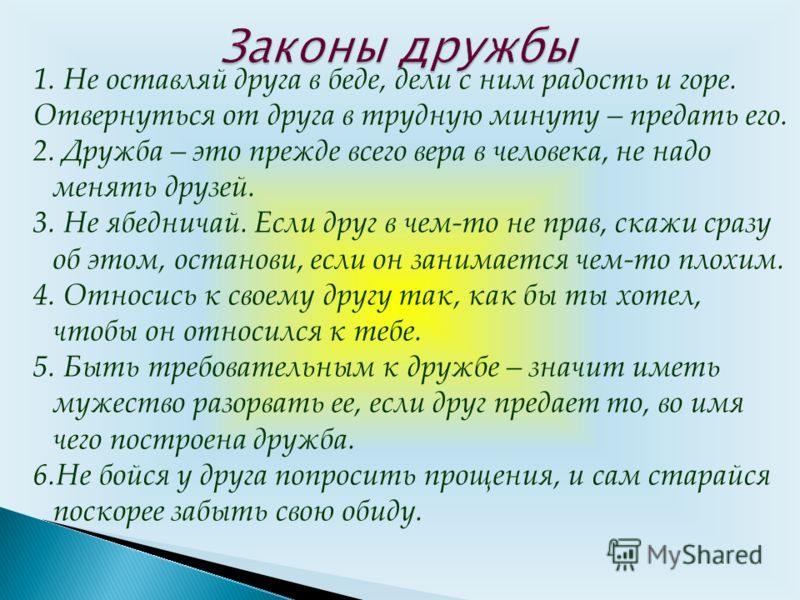 Законы дружбы

1. Не оставляй друга в беде, дели с ним радость и горе. Отвернуться от друга в трудную минуту – предать его.
2. Дружба – это прежде всего вера в человека, не надо менять друзей.
3. Не ябедничай. Если друг в чем-то не прав, скажи сразу об этом, останови, если он занимается чем-то плохим.
4. Относись к своему другу так, как бы ты хотел, чтобы он относился к тебе.
5. Быть требовательным к дружбе – значит иметь мужество разорвать ее, если друг предает то, во имя чего построена дружба.
6.Не бойся у друга попросить прощения, и сам старайся поскорее забыть свою обиду.

MyShared